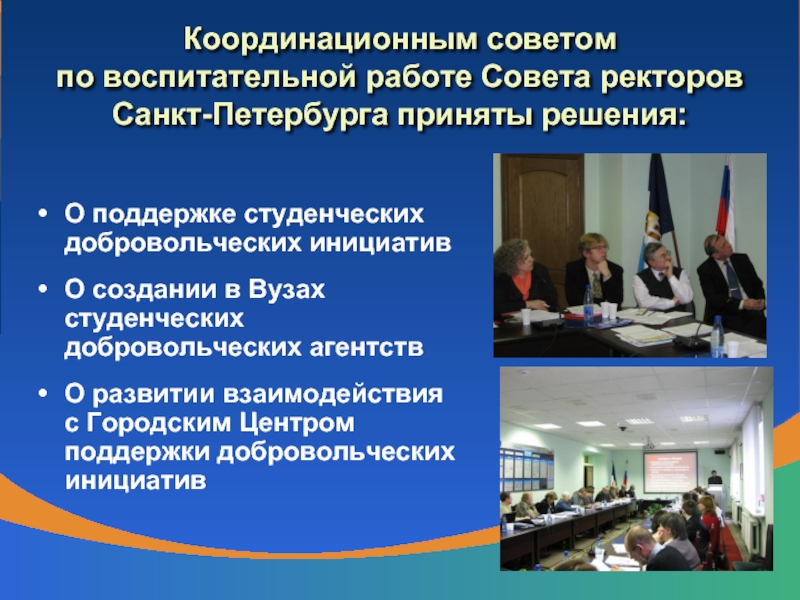 Координационным советом по воспитательной работе Совета ректоров Санкт-Петербурга приняты решения:

• О поддержке студенческих добровольческих инициатив

• О создании в Вузах студенческих добровольческих агентств

• О развитии взаимодействия с Городским Центром поддержки добровольческих инициатив